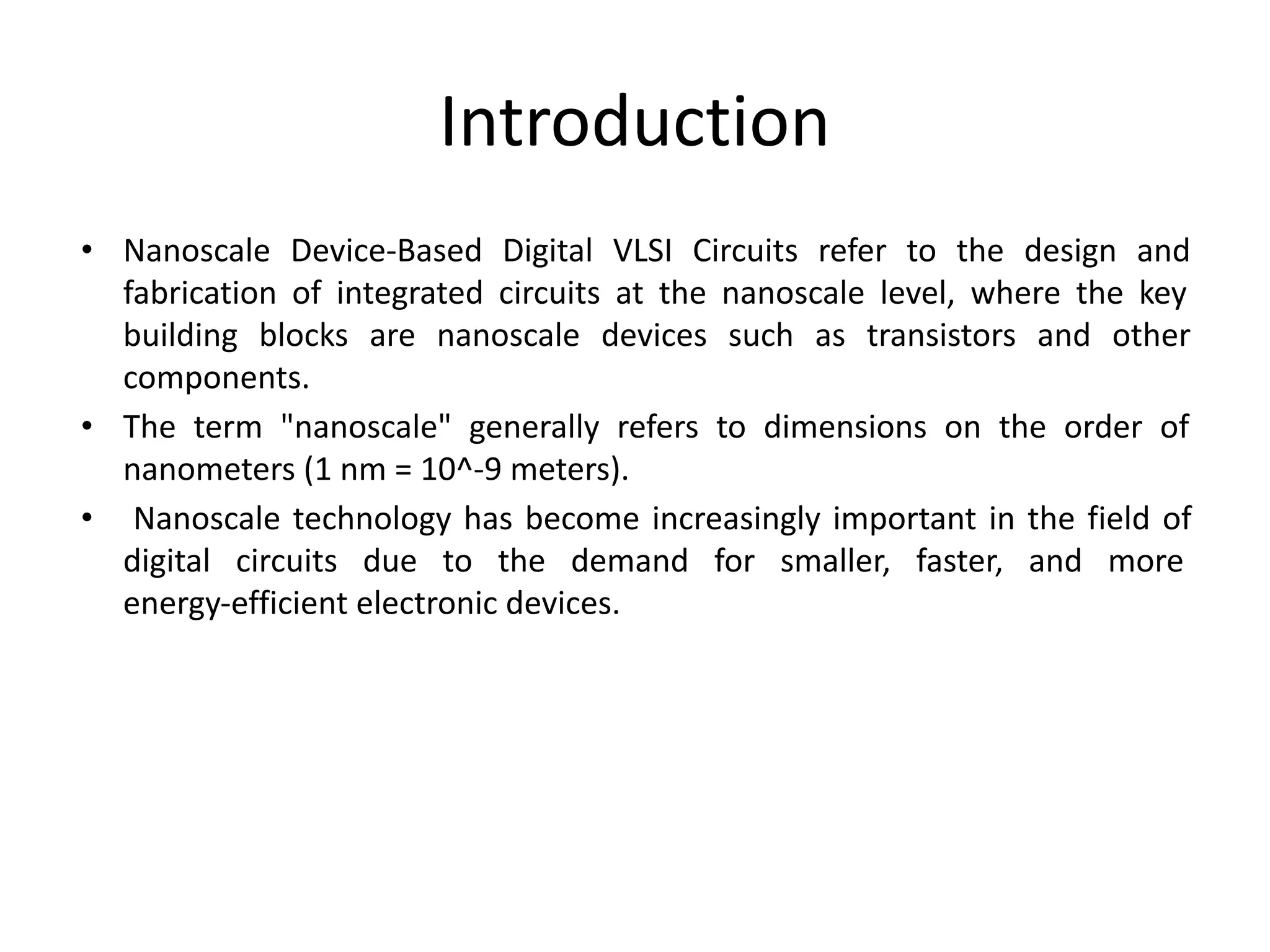 Introduction

• Nanoscale Device-Based Digital VLSI Circuits refer to the design and fabrication of integrated circuits at the nanoscale level, where the key building blocks are nanoscale devices such as transistors and other components.
• The term "nanoscale" generally refers to dimensions on the order of nanometers (1 nm = 10^-9 meters).
• Nanoscale technology has become increasingly important in the field of digital circuits due to the demand for smaller, faster, and more energy-efficient electronic devices.